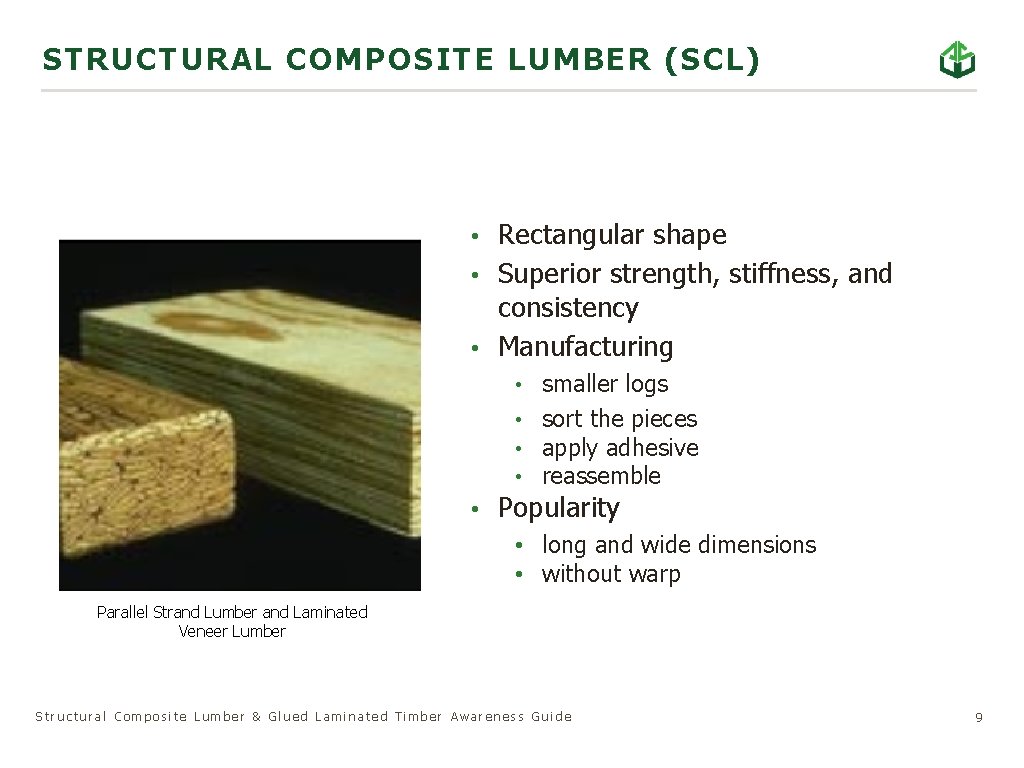 STRUCTURAL COMPOSITE LUMBER (SCL)

• Rectangular shape
• Superior strength, stiffness, and consistency
• Manufacturing
  • smaller logs
  • sort the pieces
  • apply adhesive
  • reassemble
• Popularity
  • long and wide dimensions
  • without warp

Parallel Strand Lumber and Laminated Veneer Lumber

Structural Composite Lumber & Glued Laminated Timber Awareness Guide

9